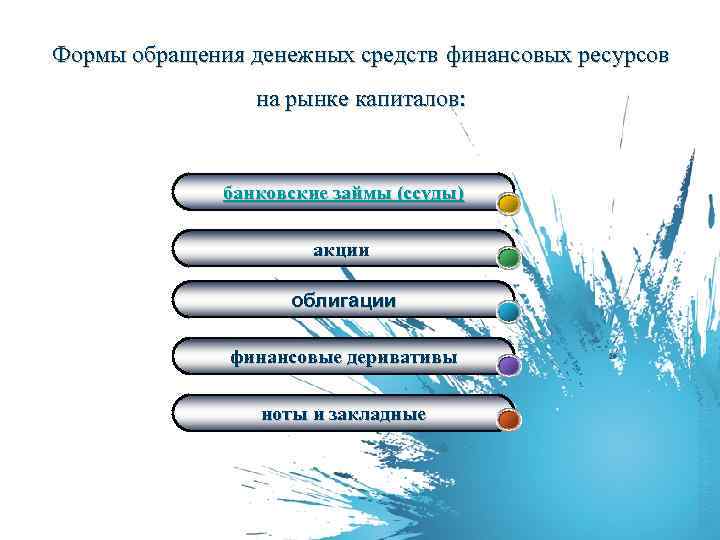 Формы обращения денежных средств финансовых ресурсов на рынке капиталов:

банковские займы (ссуды)

акции

облигации

финансовые деривативы

ноты и закладные